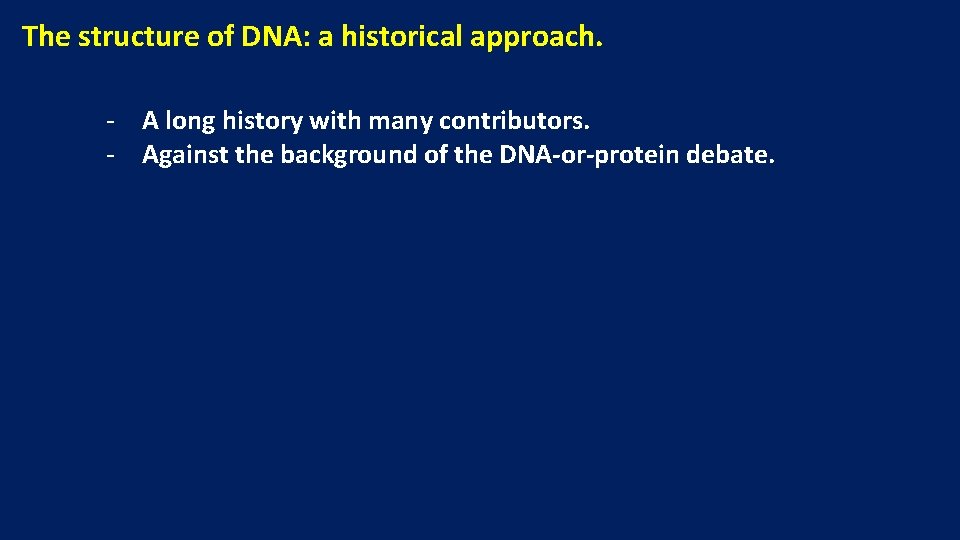 The structure of DNA: a historical approach.

- A long history with many contributors.
- Against the background of the DNA-or-protein debate.